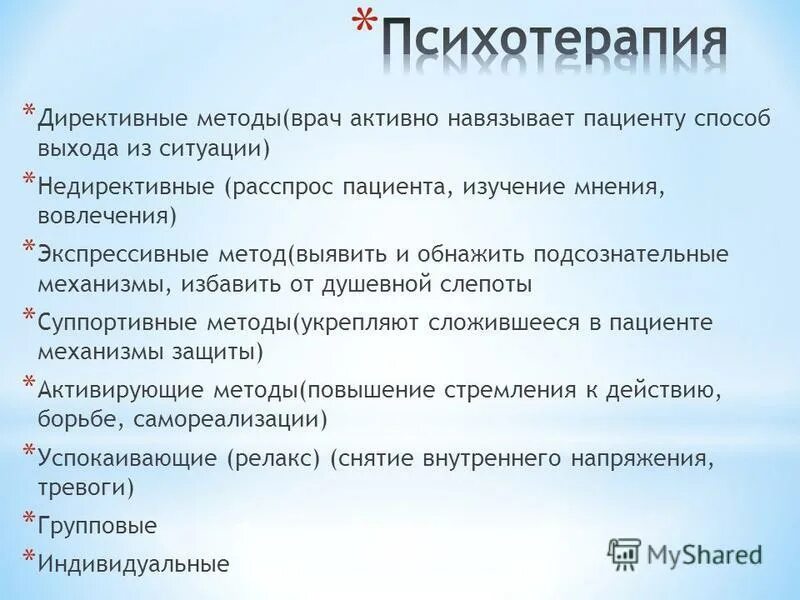 *Психотерапия

*Директивные методы(врач активно навязывает пациенту способ выхода из ситуации)

*Недирективные (расспрос пациента, изучение мнения, вовлечения)

*Экспрессивные метод(выявить и обнажить подсознательные механизмы, избавить от душевной слепоты

*Суппортивные методы(укрепляют сложившееся в пациенте механизмы защиты)

*Активирующие методы(повышение стремления к действию, борьбе, самореализации)

*Успокаивающие (релакс) (снятие внутреннего напряжения, тревоги)

*Групповые

*Индивидуальные

MyShared